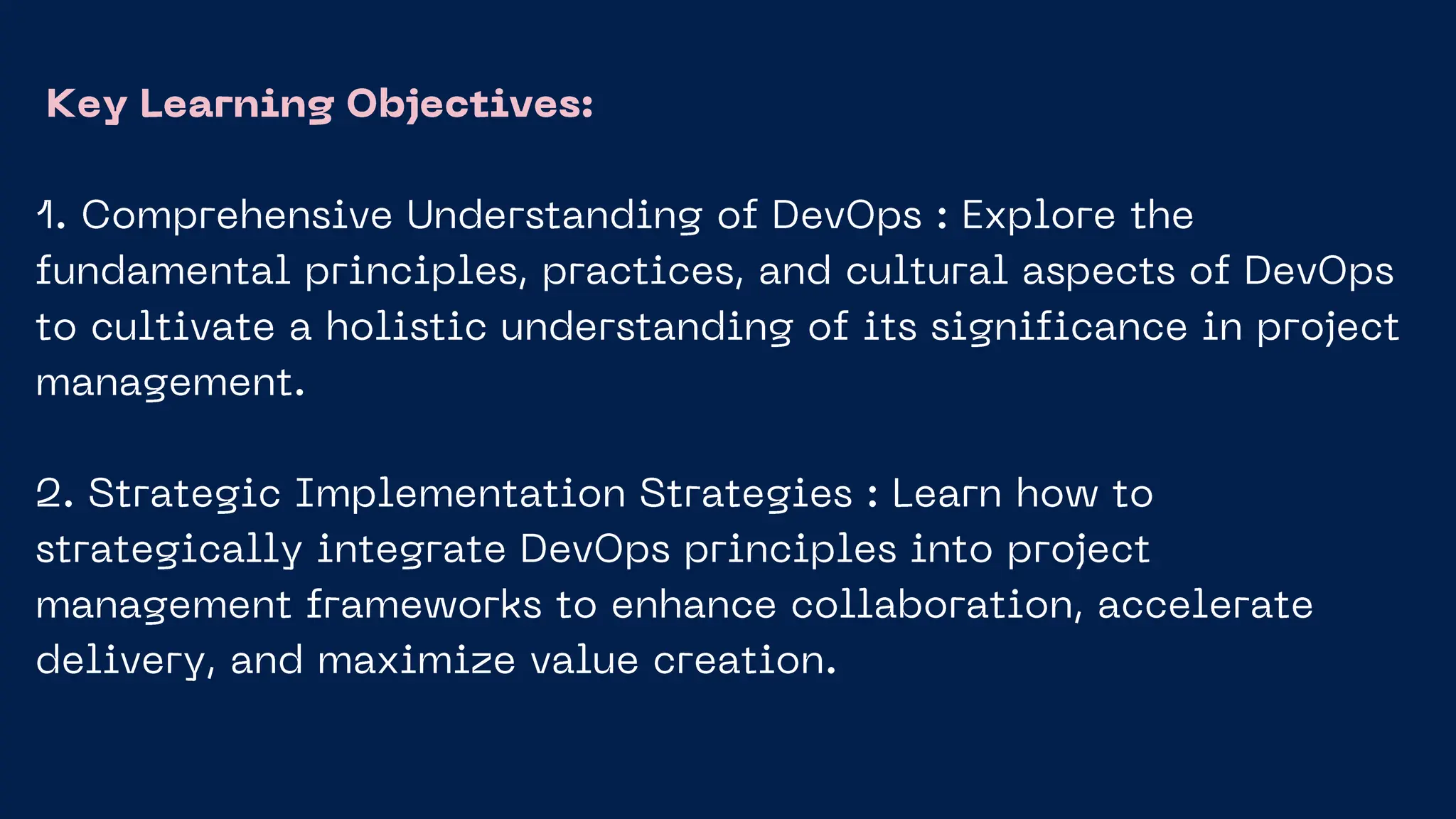 Key Learning Objectives:

1. Comprehensive Understanding of DevOps : Explore the fundamental principles, practices, and cultural aspects of DevOps to cultivate a holistic understanding of its significance in project management.

2. Strategic Implementation Strategies : Learn how to strategically integrate DevOps principles into project management frameworks to enhance collaboration, accelerate delivery, and maximize value creation.